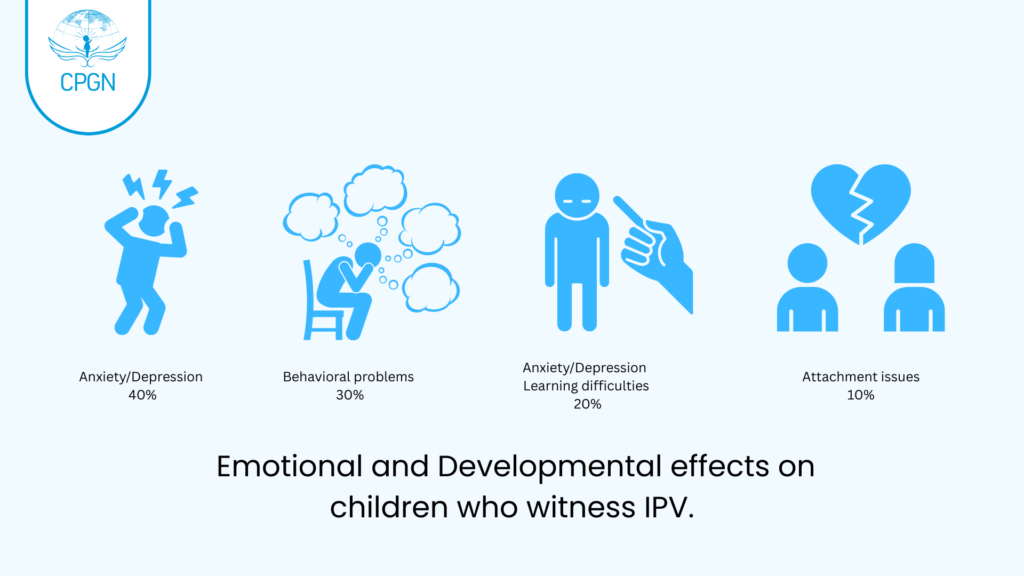 CPGN

Anxiety/Depression
40%

Behavioral problems
30%

Anxiety/Depression
Learning difficulties
20%

Attachment issues
10%

Emotional and Developmental effects on children who witness IPV.